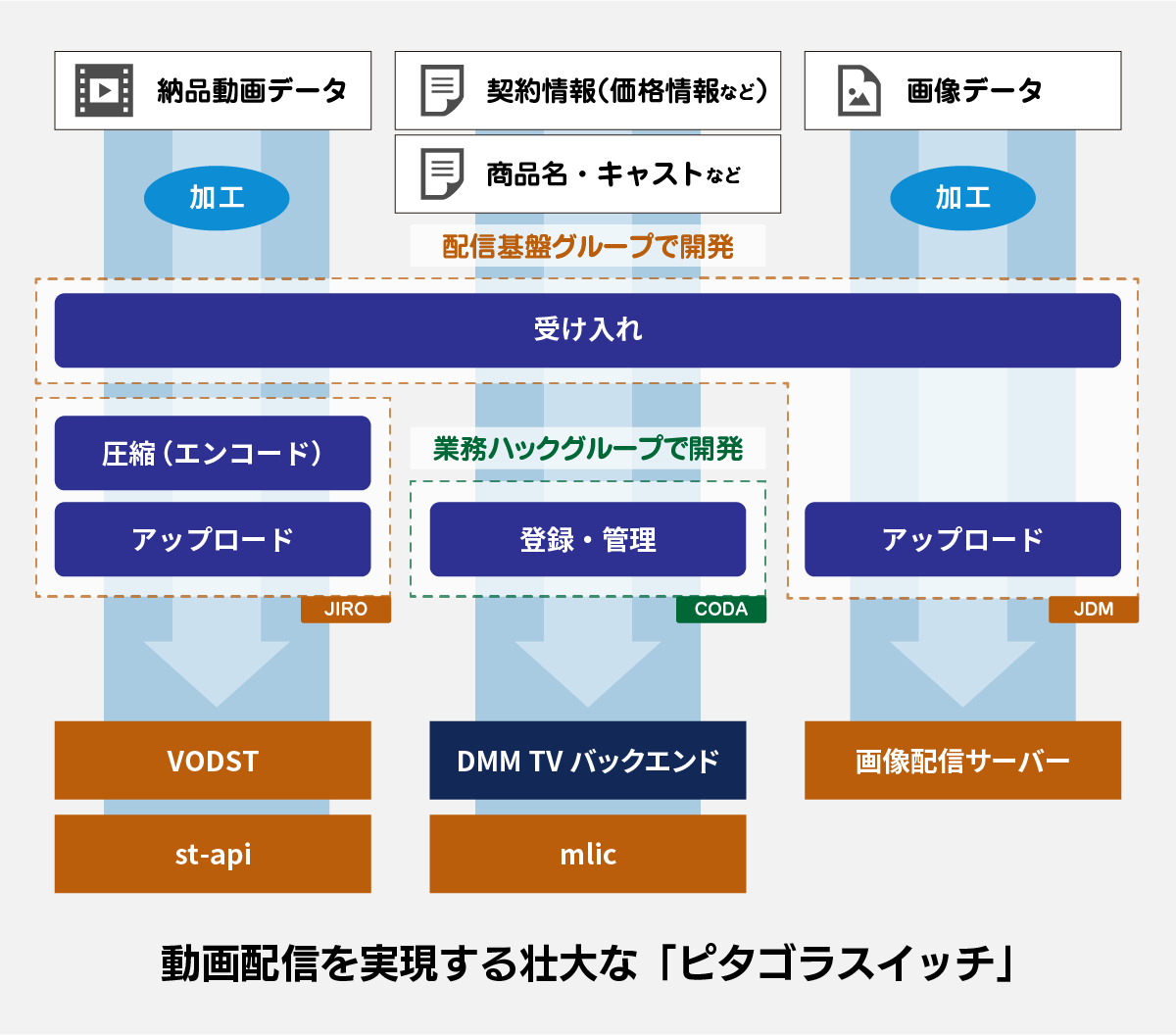 納品動画データ

契約情報（価格情報など）

商品名・キャストなど

画像データ

加工

加工

配信基盤グループで開発

受け入れ

圧縮（エンコード）

アップロード

JIRO

業務ハックグループで開発

登録・管理

CODA

アップロード

JDM

VODST

st-api

DMM TV バックエンド

mlic

画像配信サーバー

動画配信を実現する壮大な「ピタゴラスイッチ」